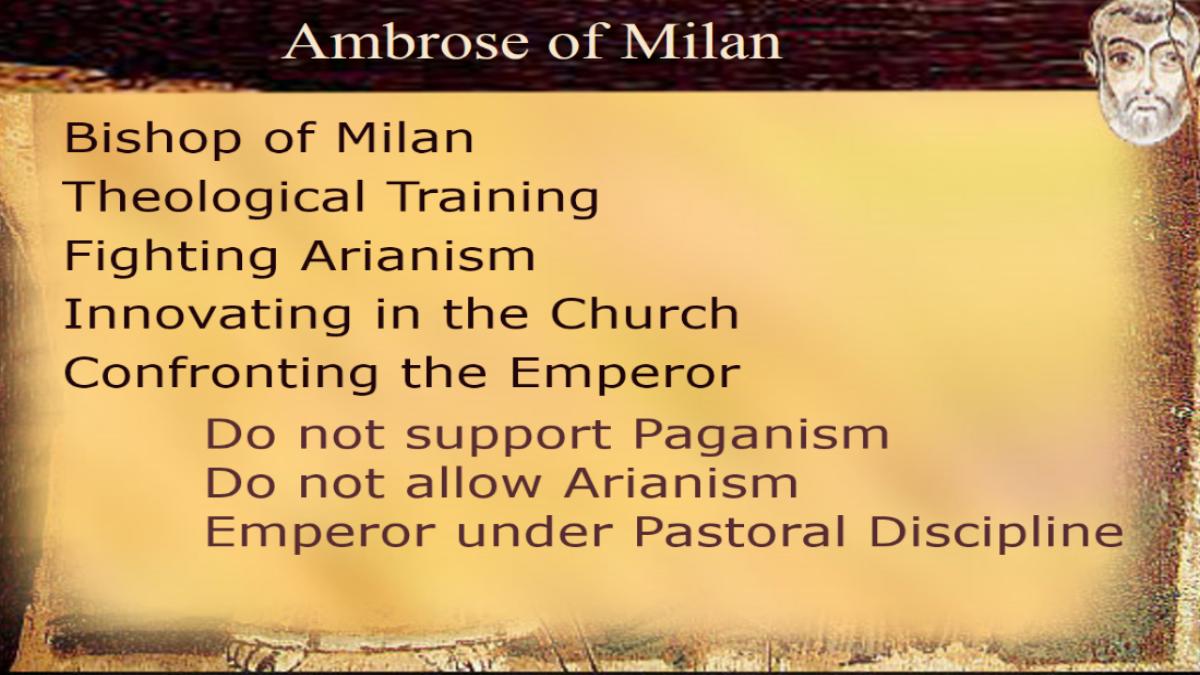 Ambrose of Milan

Bishop of Milan
Theological Training
Fighting Arianism
Innovating in the Church
Confronting the Emperor

Do not support Paganism
Do not allow Arianism
Emperor under Pastoral Discipline